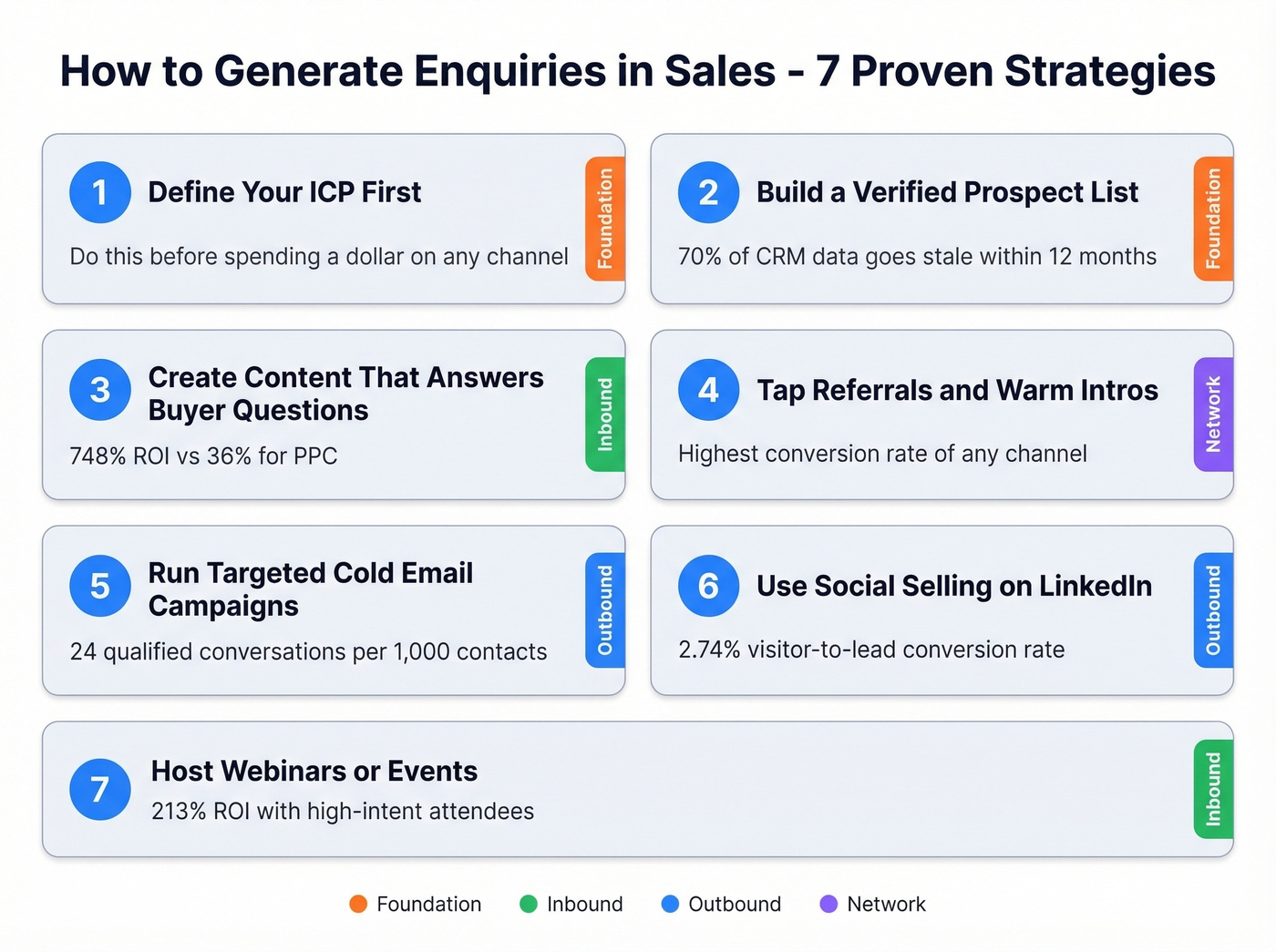 How to Generate Enquiries in Sales - 7 Proven Strategies

1 Define Your ICP First

Do this before spending a dollar on any channel

Foundation

2 Build a Verified Prospect List

70% of CRM data goes stale within 12 months

Foundation

3 Create Content That Answers Buyer Questions

748% ROI vs 36% for PPC

Inbound

4 Tap Referrals and Warm Intros

Highest conversion rate of any channel

Network

5 Run Targeted Cold Email Campaigns

24 qualified conversations per 1,000 contacts

Outbound

6 Use Social Selling on LinkedIn

2.74% visitor-to-lead conversion rate

Outbound

7 Host Webinars or Events

213% ROI with high-intent attendees

Inbound

Foundation Inbound Outbound Network